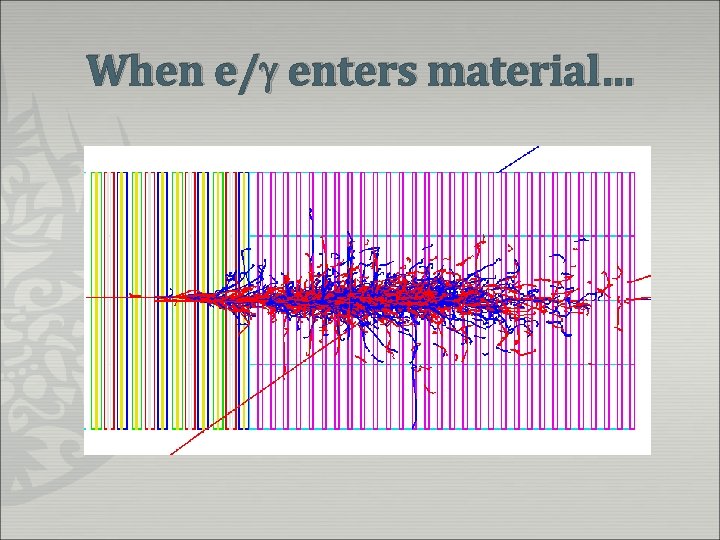 When e/γ enters material…